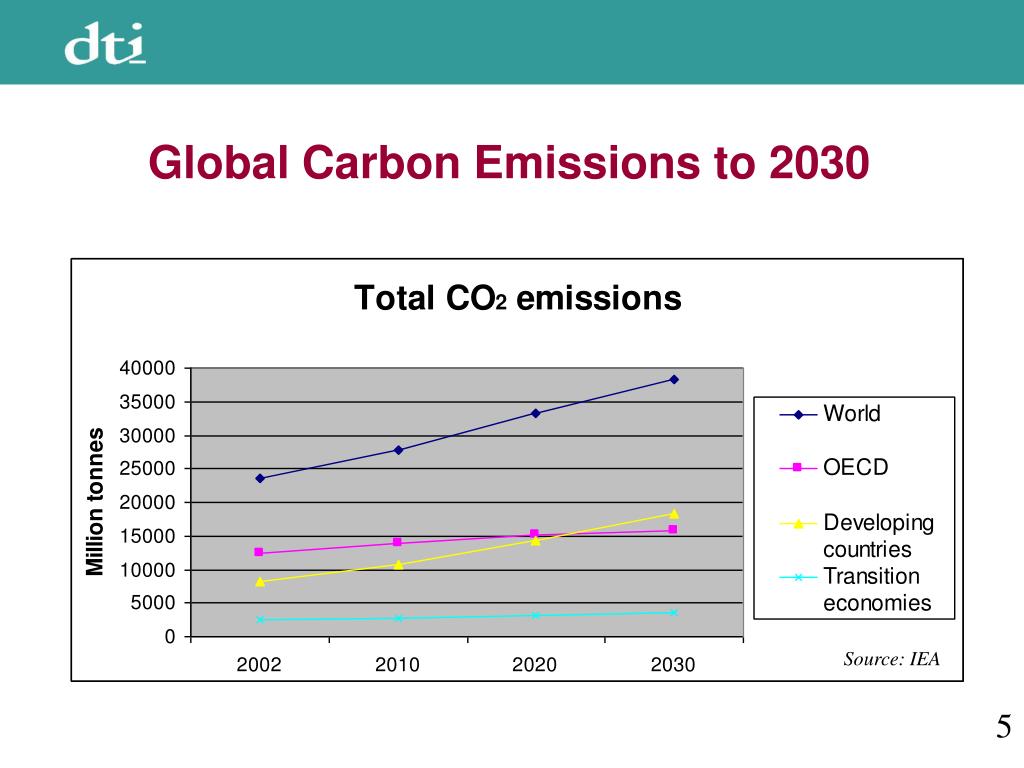 dti

Global Carbon Emissions to 2030

Total $CO_2$ emissions

Million tonnes

40000
35000
30000
25000
20000
15000
10000
5000
0

2002
2010
2020
2030

World
OECD
Developing countries
Transition economies

Source: IEA

5